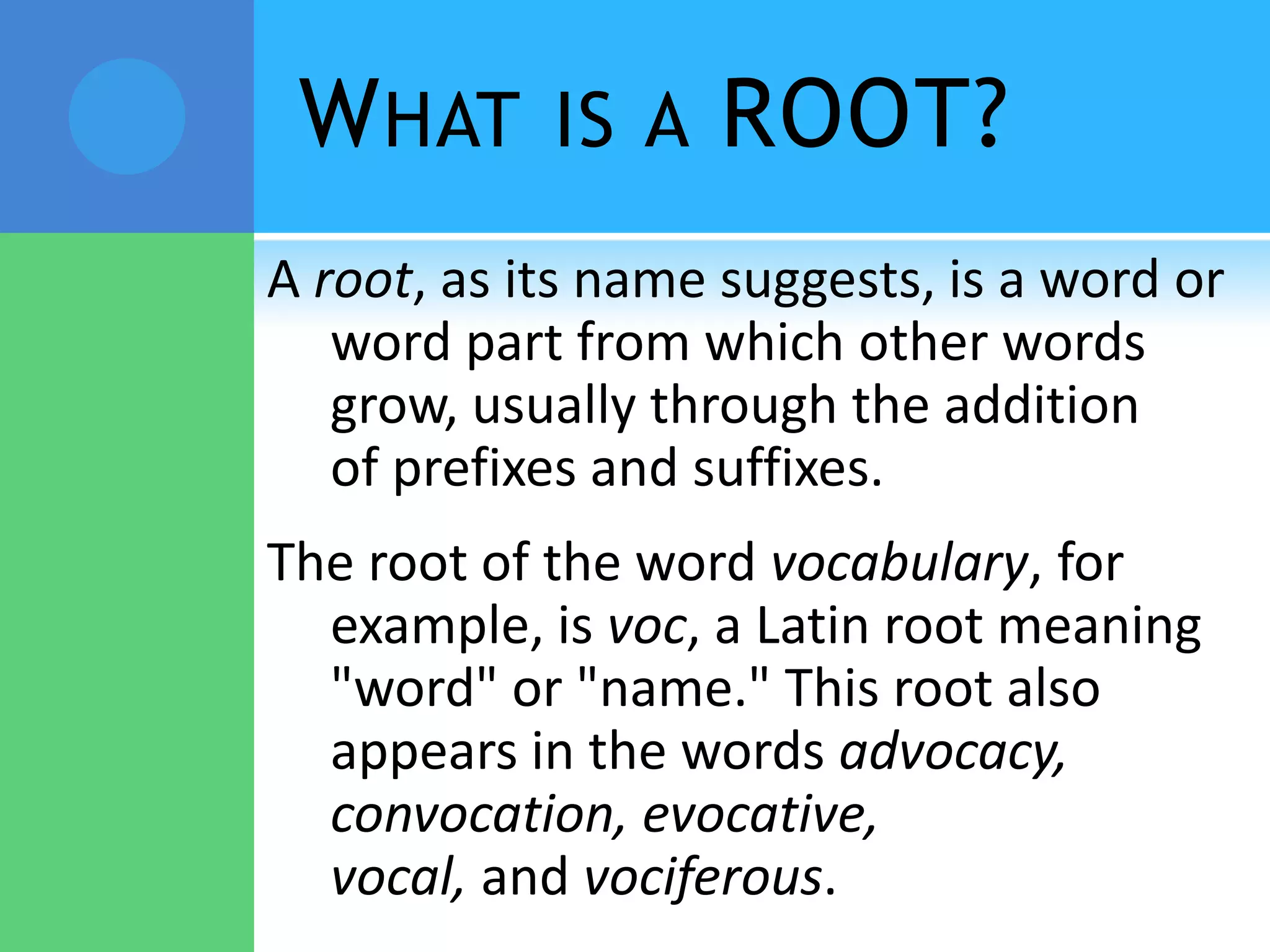 WHAT IS A ROOT?

A root, as its name suggests, is a word or word part from which other words grow, usually through the addition of prefixes and suffixes.

The root of the word vocabulary, for example, is voc, a Latin root meaning "word" or "name." This root also appears in the words advocacy, convocation, evocative, vocal, and vociferous.